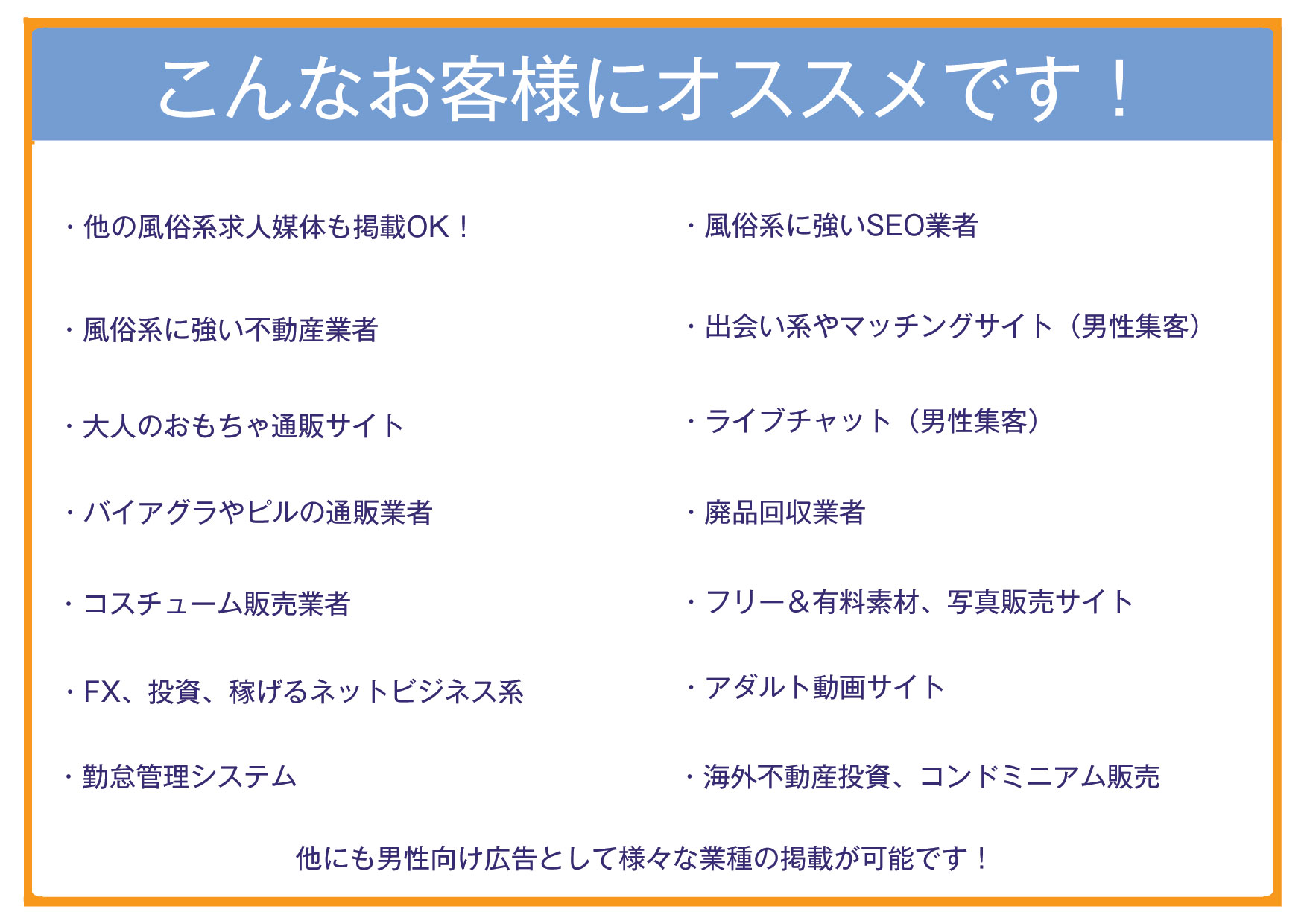 こんなお客様にオススメです！

・他の風俗系求人媒体も掲載OK！

・風俗系に強い不動産業者

・大人のおもちゃ通販サイト

・バイアグラやピルの通販業者

・コスチューム販売業者

・FX、投資、稼げるネットビジネス系

・勤怠管理システム

・風俗系に強いSEO業者

・出会い系やマッチングサイト（男性集客）

・ライブチャット（男性集客）

・廃品回収業者

・フリー＆有料素材、写真販売サイト

・アダルト動画サイト

・海外不動産投資、コンドミニアム販売

他にも男性向け広告として様々な業種の掲載が可能です！